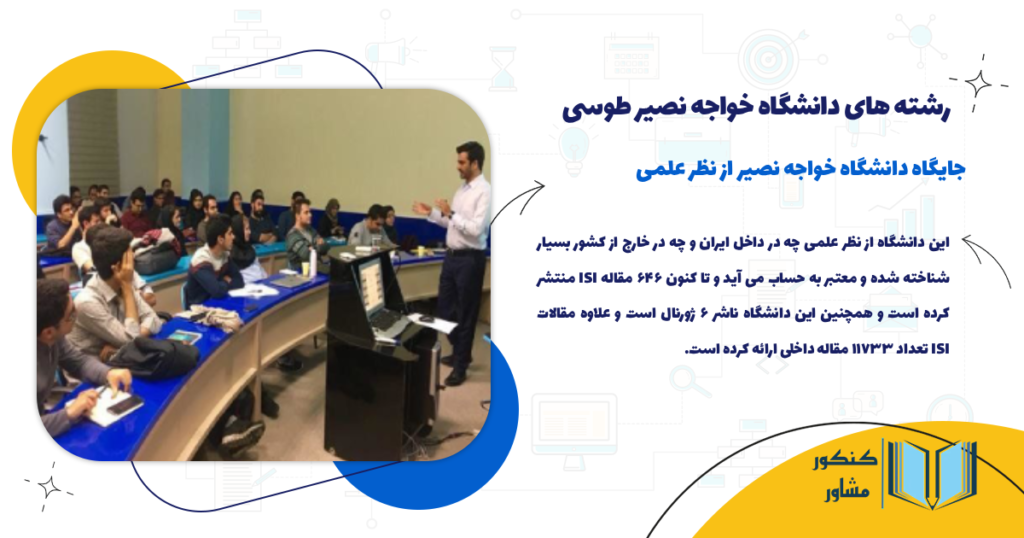 رشته های دانشگاه خواجه نصیر طوسی

جایگاه دانشگاه خواجه نصیر از نظر علمی

این دانشگاه از نظر علمی چه در داخل ایران و چه در خارج از کشور بسیار شناخته شده و معتبر به حساب می آید و تا کنون ۶۴۶ مقاله ISI منتشر کرده است و همچنین این دانشگاه ناشر ۶ ژورنال است و علاوه مقالات ISI تعداد ۱۱۷۳۳ مقاله داخلی ارائه کرده است.

کنکور مشاور